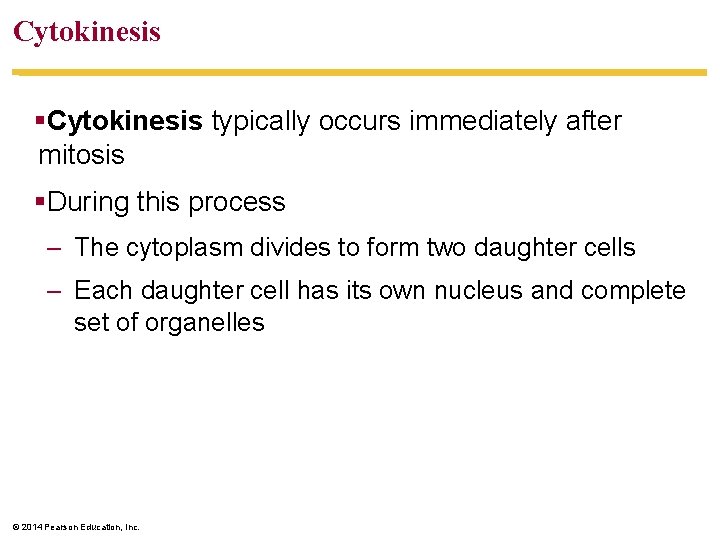 Cytokinesis

▪Cytokinesis typically occurs immediately after mitosis

▪During this process

– The cytoplasm divides to form two daughter cells

– Each daughter cell has its own nucleus and complete set of organelles

© 2014 Pearson Education, Inc.